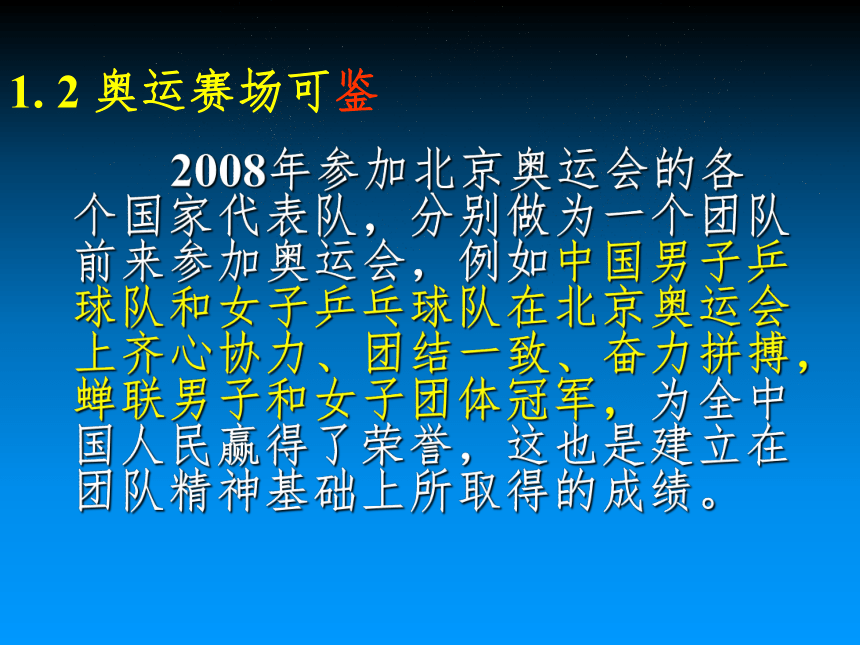 1. 2 奥运赛场可鉴

2008年参加北京奥运会的各个国家代表队，分别做为一个团队前来参加奥运会，例如中国男子乒球队和女子乒乓球队在北京奥运会上齐心协力、团结一致、奋力拼搏，蝉联男子和女子团体冠军，为全中国人民赢得了荣誉，这也是建立在团队精神基础上所取得的成绩。